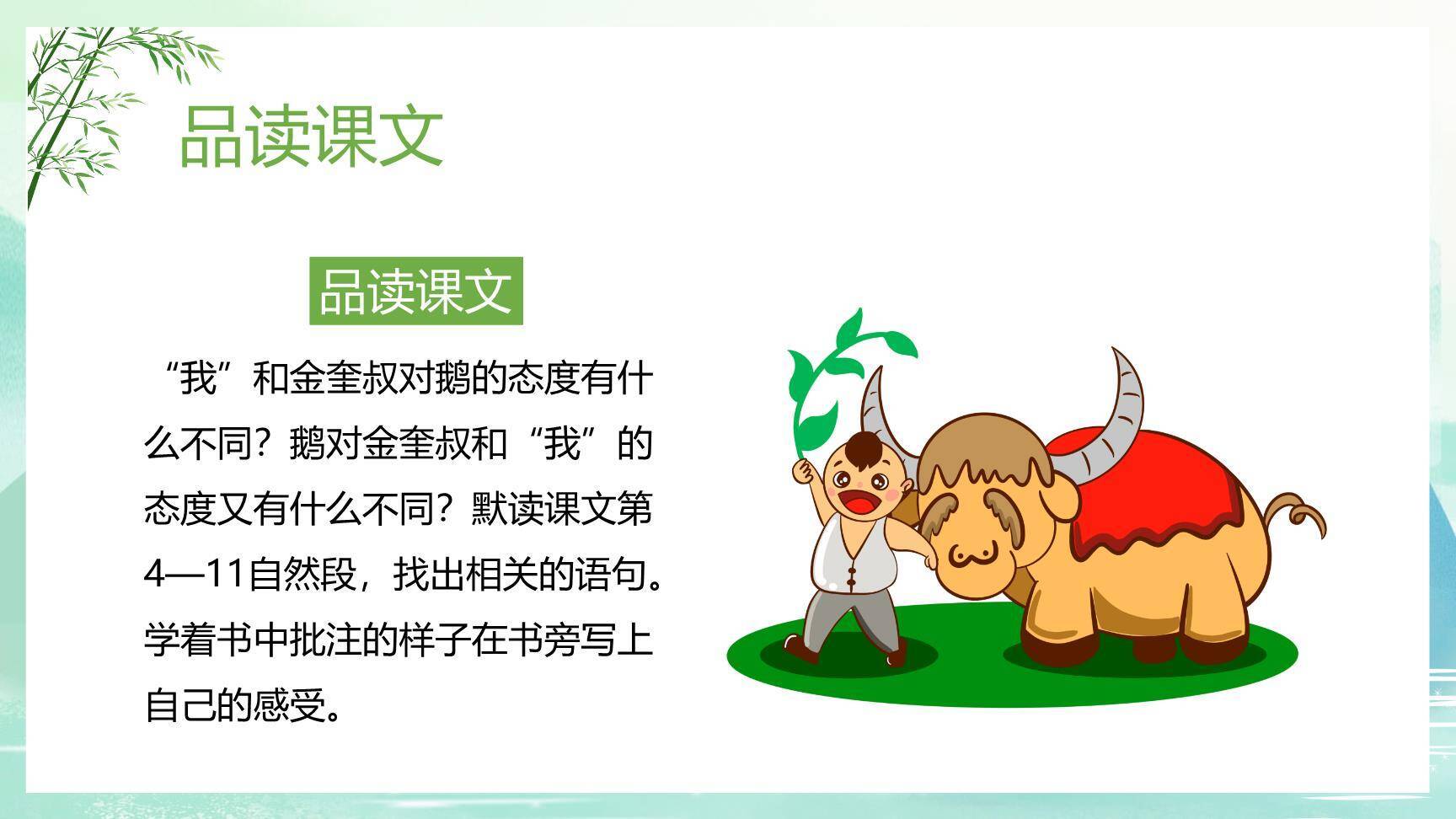 品读课文

品读课文

“我”和金奎叔对鹅的态度有什么不同？鹅对金奎叔和“我”的态度又有什么不同？默读课文第4—11自然段，找出相关的语句。学着书中批注的样子在书旁写上自己的感受。